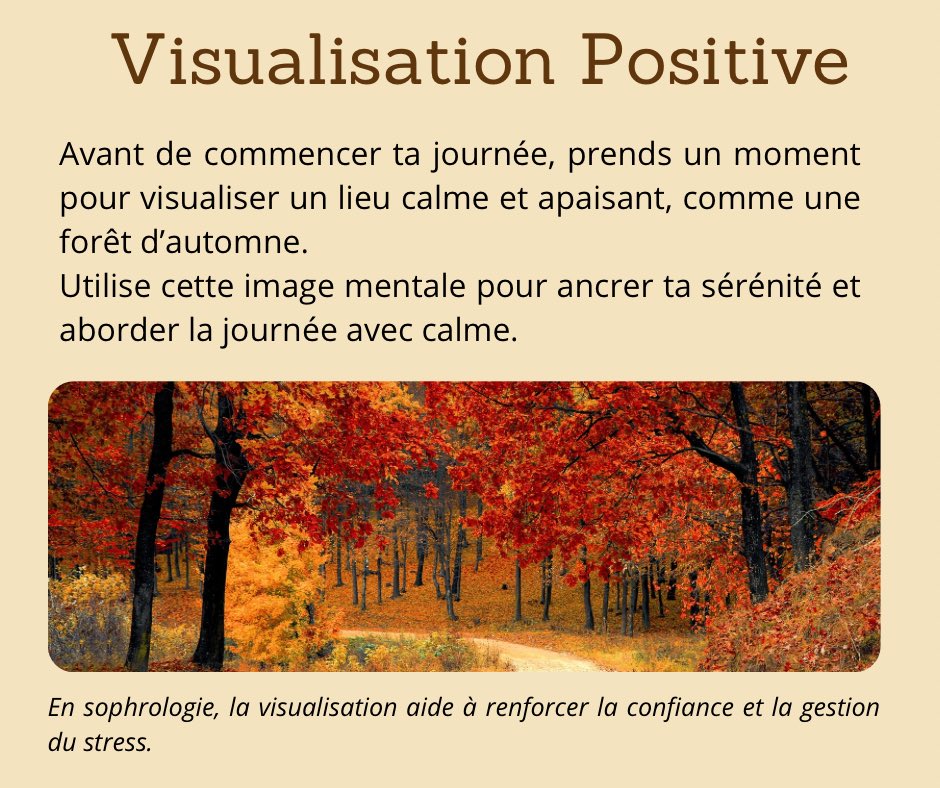 Visualisation Positive

Avant de commencer ta journée, prends un moment pour visualiser un lieu calme et apaisant, comme une forêt d'automne.
Utilise cette image mentale pour ancrer ta sérénité et aborder la journée avec calme.

En sophrologie, la visualisation aide à renforcer la confiance et la gestion du stress.